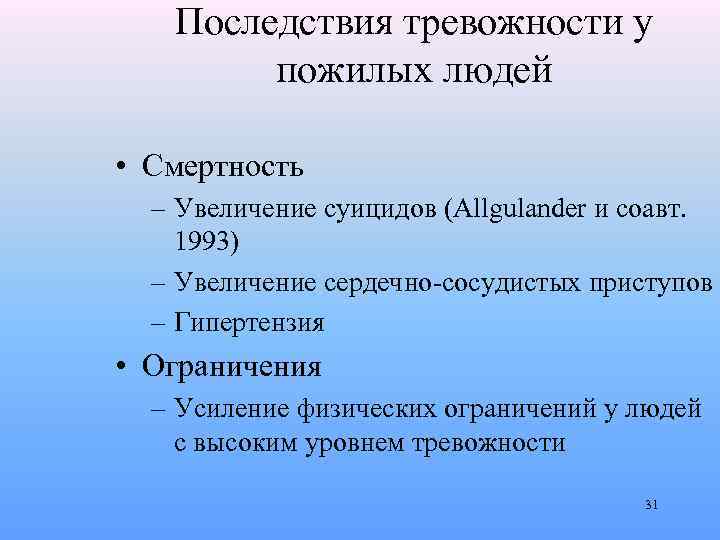 Последствия тревожности у пожилых людей

• Смертность
– Увеличение суицидов (Allgulander и соавт. 1993)
– Увеличение сердечно-сосудистых приступов
– Гипертензия
• Ограничения
– Усиление физических ограничений у людей с высоким уровнем тревожности

31